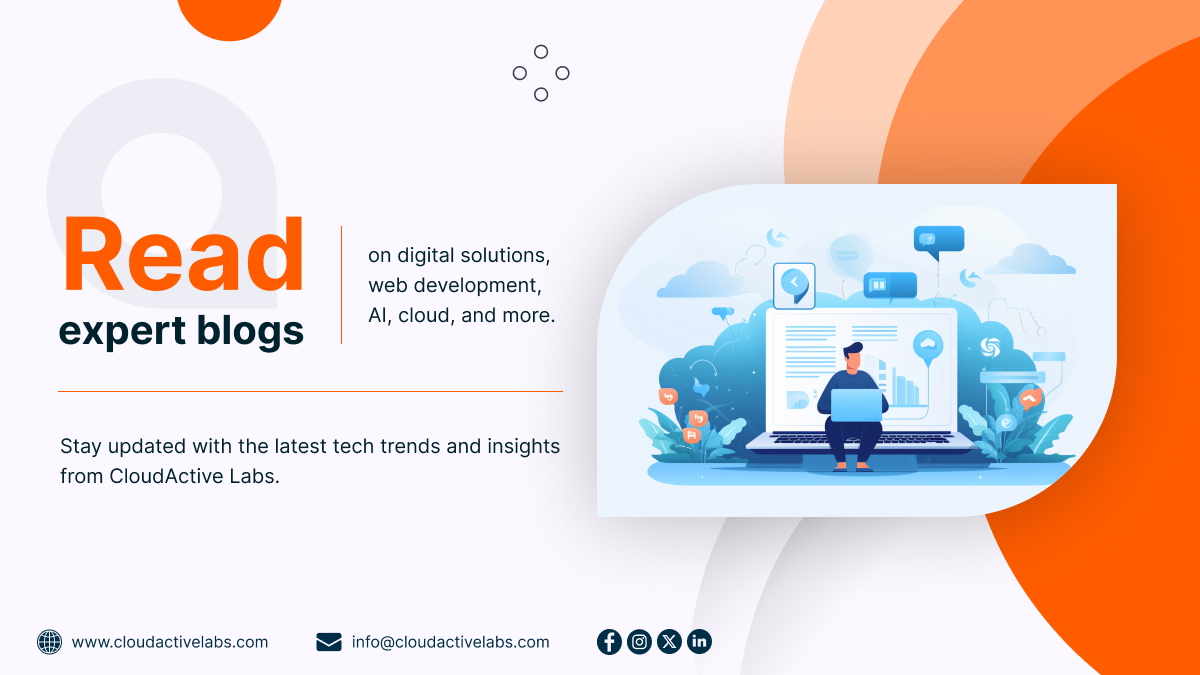 Read
expert blogs

on digital solutions, web development, AI, cloud, and more.

Stay updated with the latest tech trends and insights from CloudActive Labs.

www.cloudactivelabs.com

info@cloudactivelabs.com